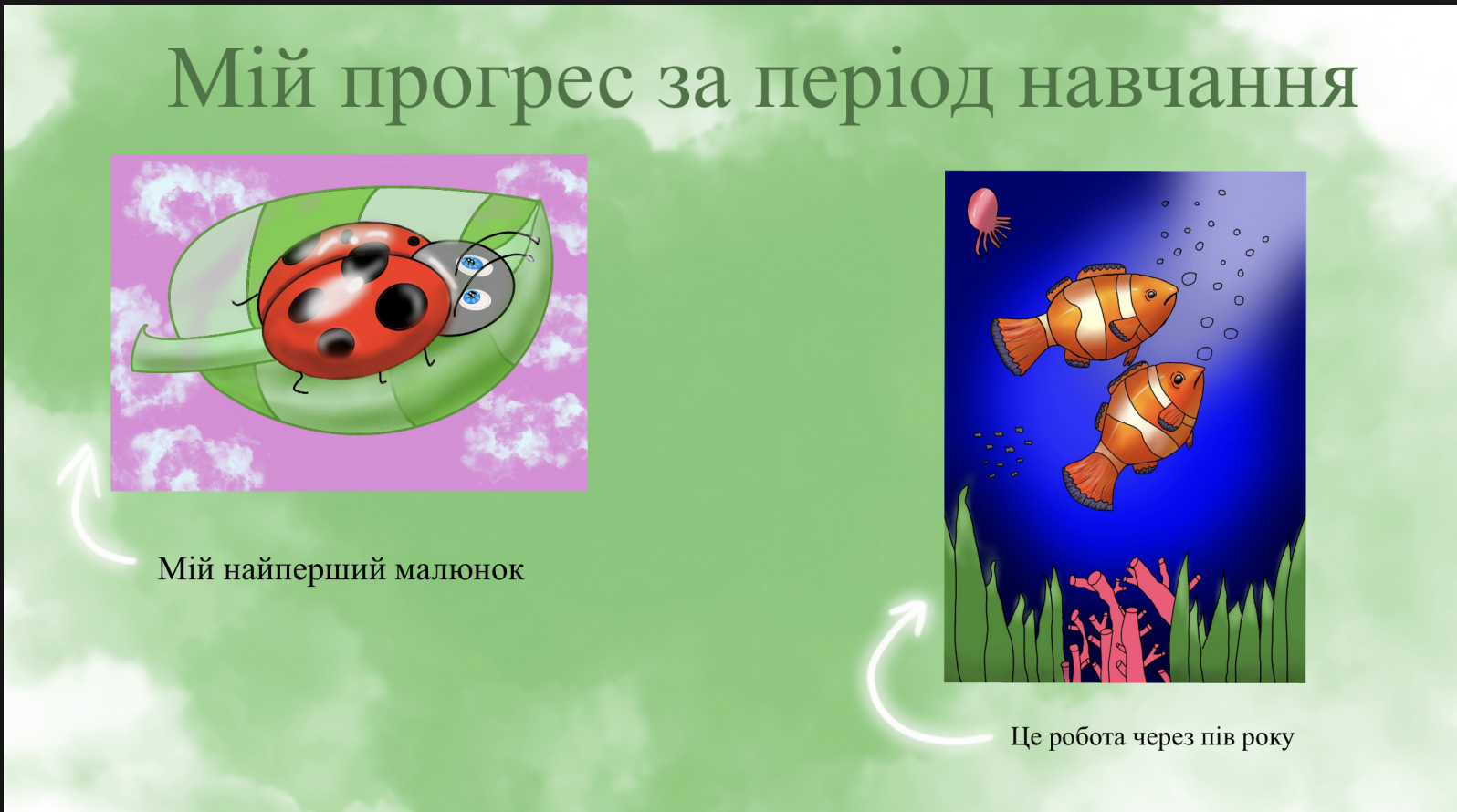 Мій прогрес за період навчання

Мій найперший малюнок

Це робота через пів року